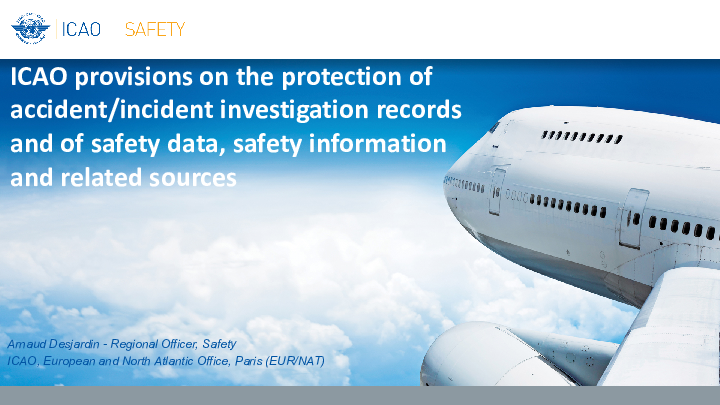 ICAO SAFETY

ICAO provisions on the protection of accident/incident investigation records and of safety data, safety information and related sources

Arnaud Desjardin - Regional Officer, Safety
ICAO, European and North Atlantic Office, Paris (EUR/NAT)